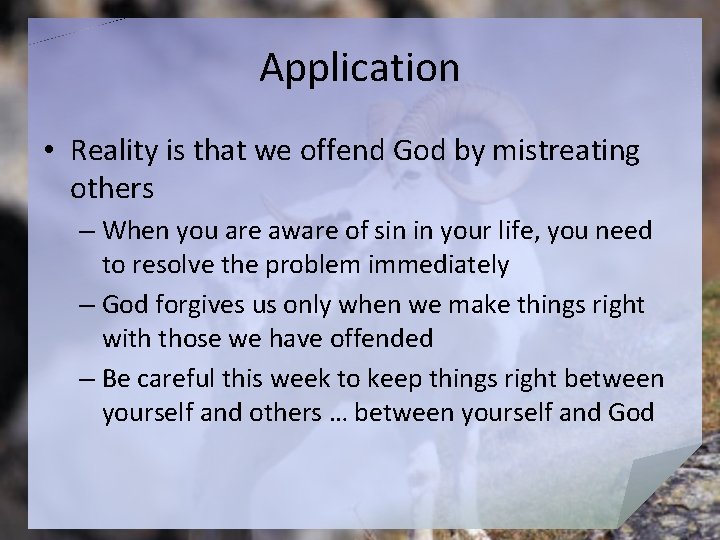 Application

• Reality is that we offend God by mistreating others

– When you are aware of sin in your life, you need to resolve the problem immediately

– God forgives us only when we make things right with those we have offended

– Be careful this week to keep things right between yourself and others … between yourself and God